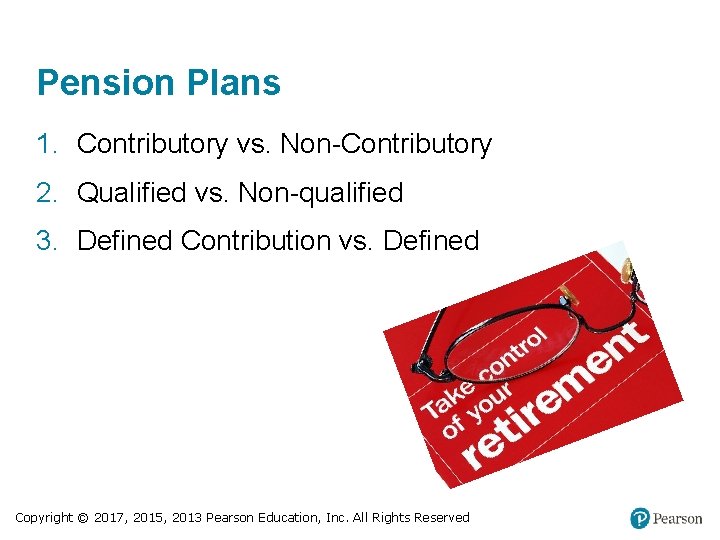 Pension Plans

1. Contributory vs. Non-Contributory
2. Qualified vs. Non-qualified
3. Defined Contribution vs. Defined

Take control of your retirement

Copyright © 2017, 2015, 2013 Pearson Education, Inc. All Rights Reserved

Pearson